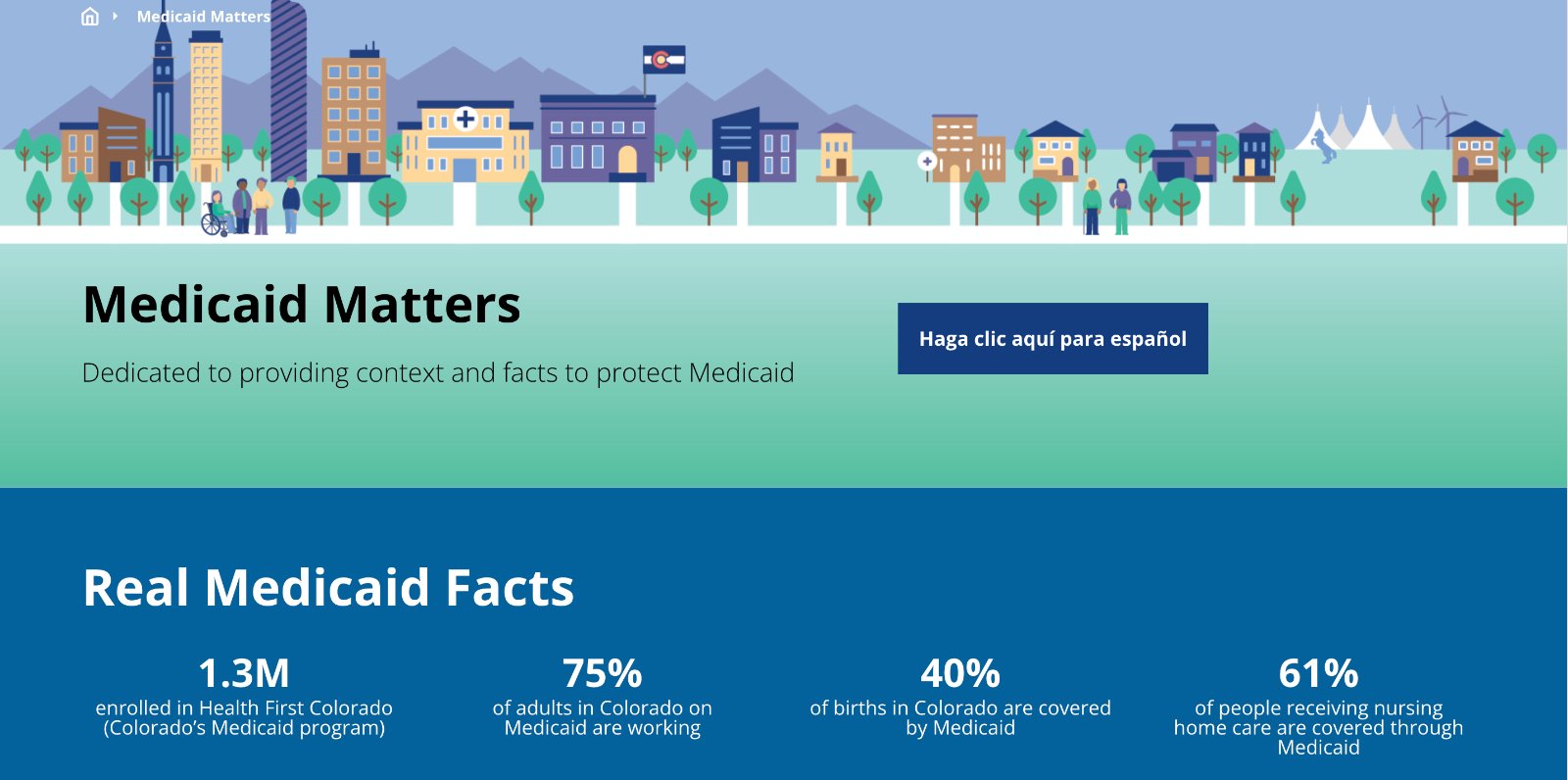 Medicaid Matters

Medicaid Matters

Dedicated to providing context and facts to protect Medicaid

Haga clic aquí para español

Real Medicaid Facts

1.3M
enrolled in Health First Colorado (Colorado's Medicaid program)

75%
of adults in Colorado on Medicaid are working

40%
of births in Colorado are covered by Medicaid

61%
of people receiving nursing home care are covered through Medicaid